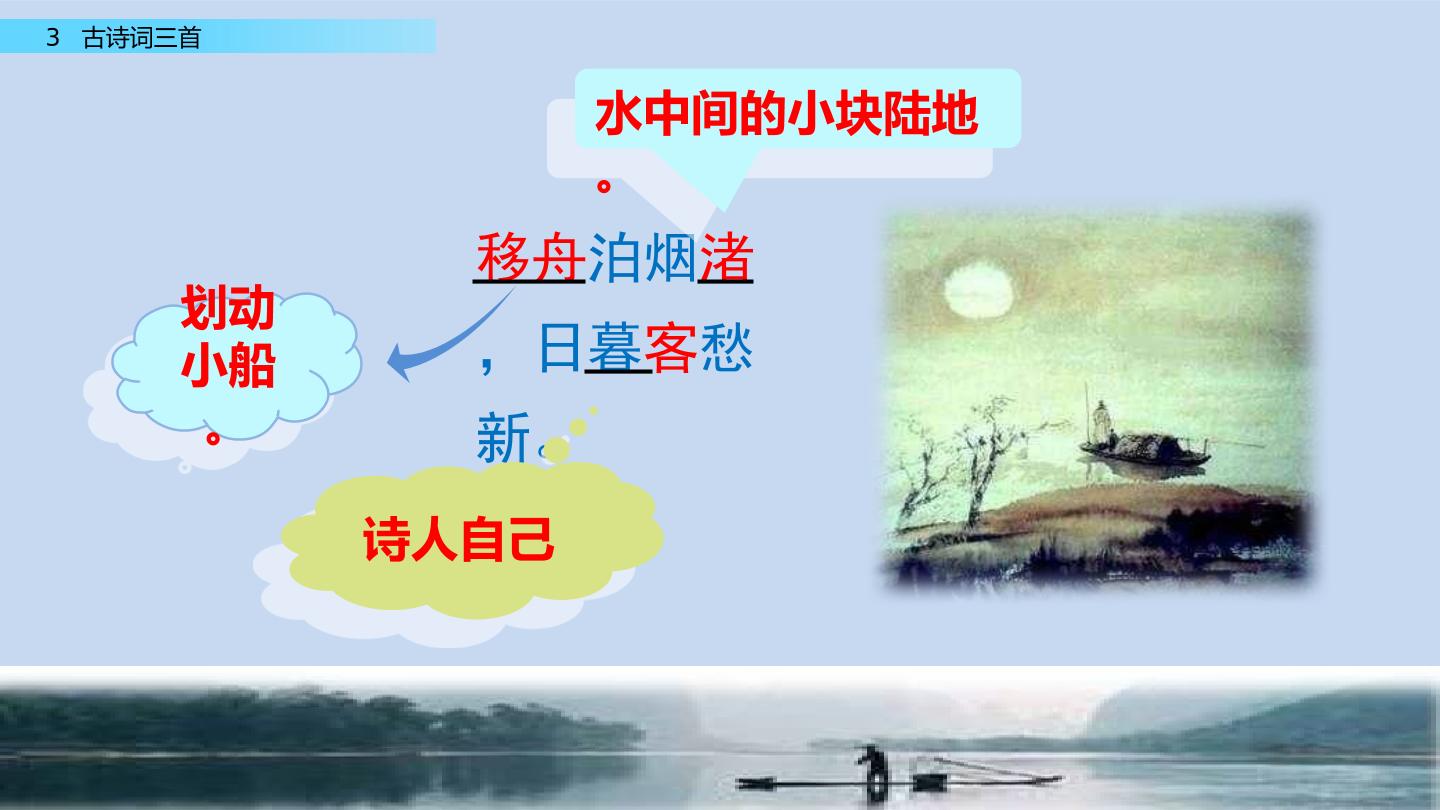 3 古诗词三首

水中间的小块陆地。

移舟泊烟渚，日暮客愁新。

划动小船。

诗人自己